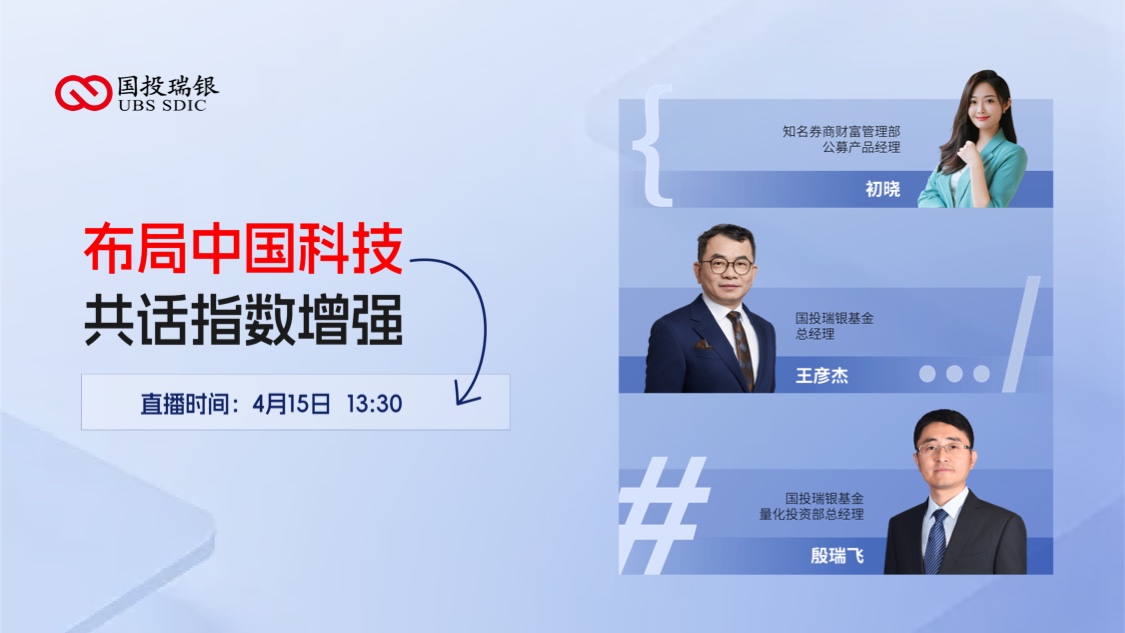 国投瑞银
UBS SDIC

布局中国科技
共话指数增强

直播时间：4月15日 13:30

知名券商财富管理部
公募产品经理
初晓

国投瑞银基金
总经理
王彦杰

国投瑞银基金
量化投资部总经理
殷瑞飞